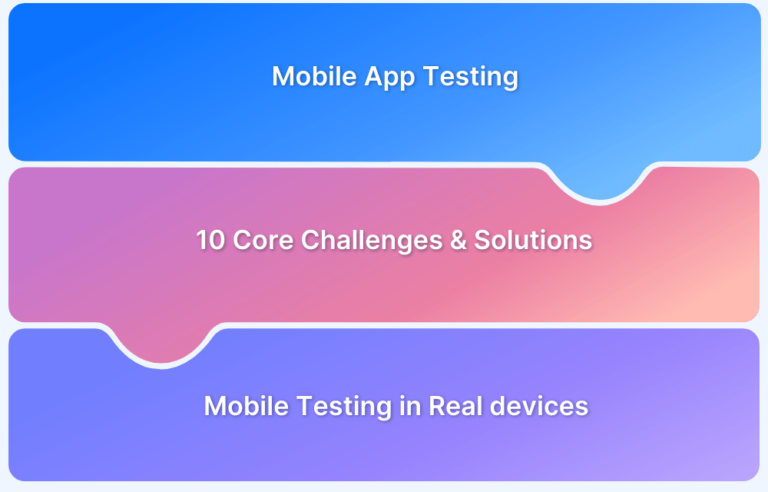 Mobile App Testing

10 Core Challenges & Solutions

Mobile Testing in Real devices